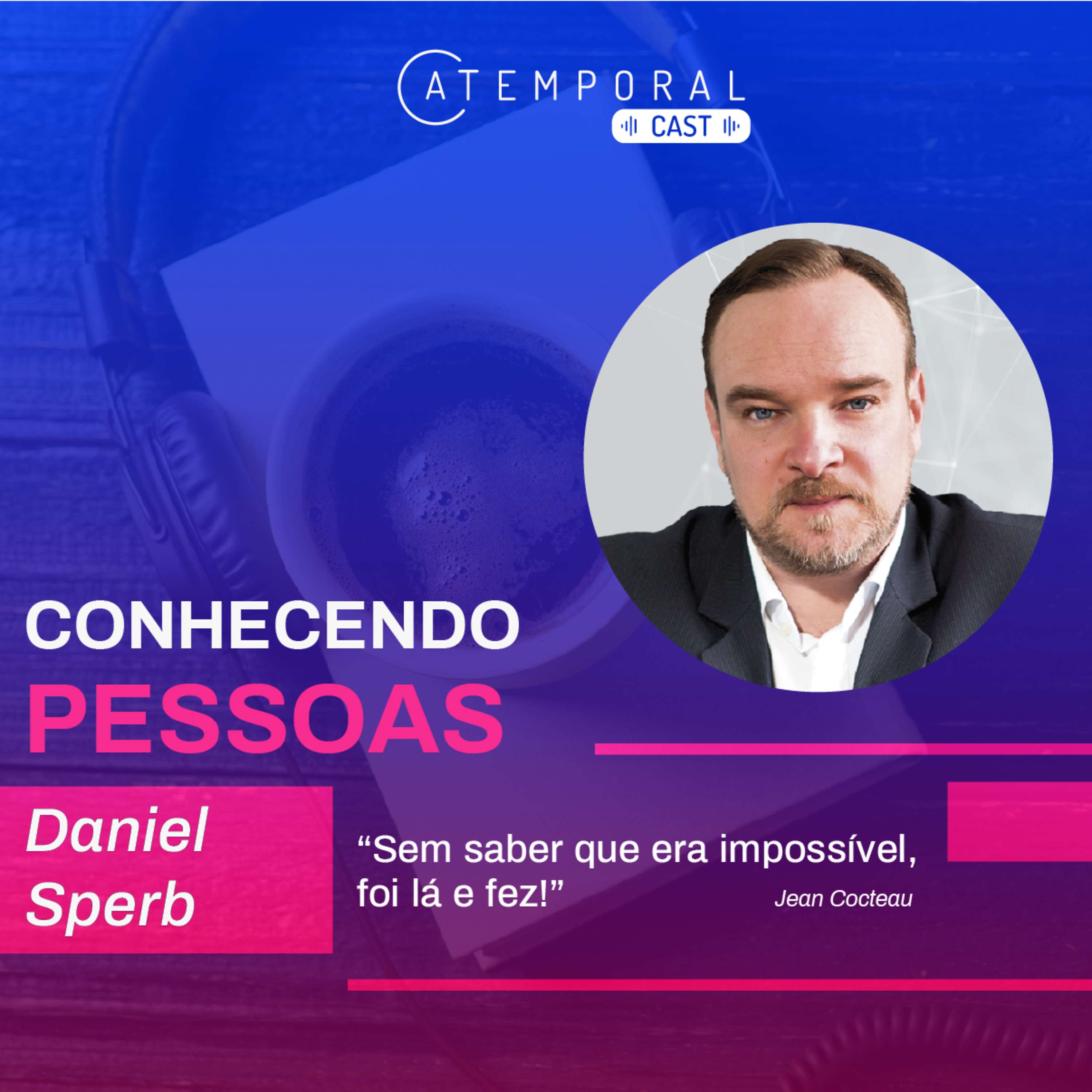 ATEMPORAL
CAST

CONHECENDO
PESSOAS

Daniel
Sperb

“Sem saber que era impossível, foi lá e fez!”
Jean Cocteau